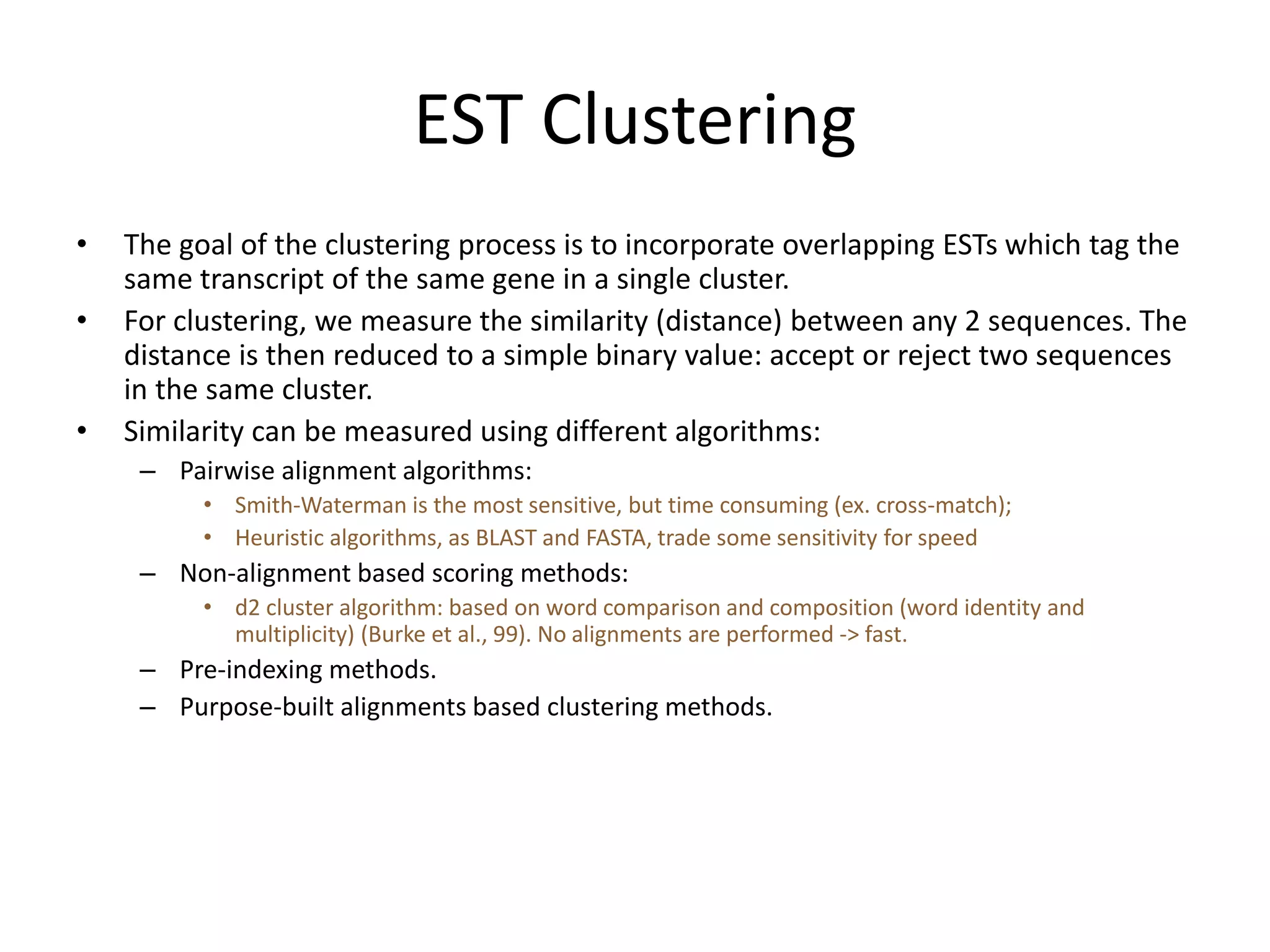 EST Clustering

• The goal of the clustering process is to incorporate overlapping ESTs which tag the same transcript of the same gene in a single cluster.
• For clustering, we measure the similarity (distance) between any 2 sequences. The distance is then reduced to a simple binary value: accept or reject two sequences in the same cluster.
• Similarity can be measured using different algorithms:
– Pairwise alignment algorithms:
• Smith-Waterman is the most sensitive, but time consuming (ex. cross-match);
• Heuristic algorithms, as BLAST and FASTA, trade some sensitivity for speed
– Non-alignment based scoring methods:
• d2 cluster algorithm: based on word comparison and composition (word identity and multiplicity) (Burke et al., 99). No alignments are performed -> fast.
– Pre-indexing methods.
– Purpose-built alignments based clustering methods.